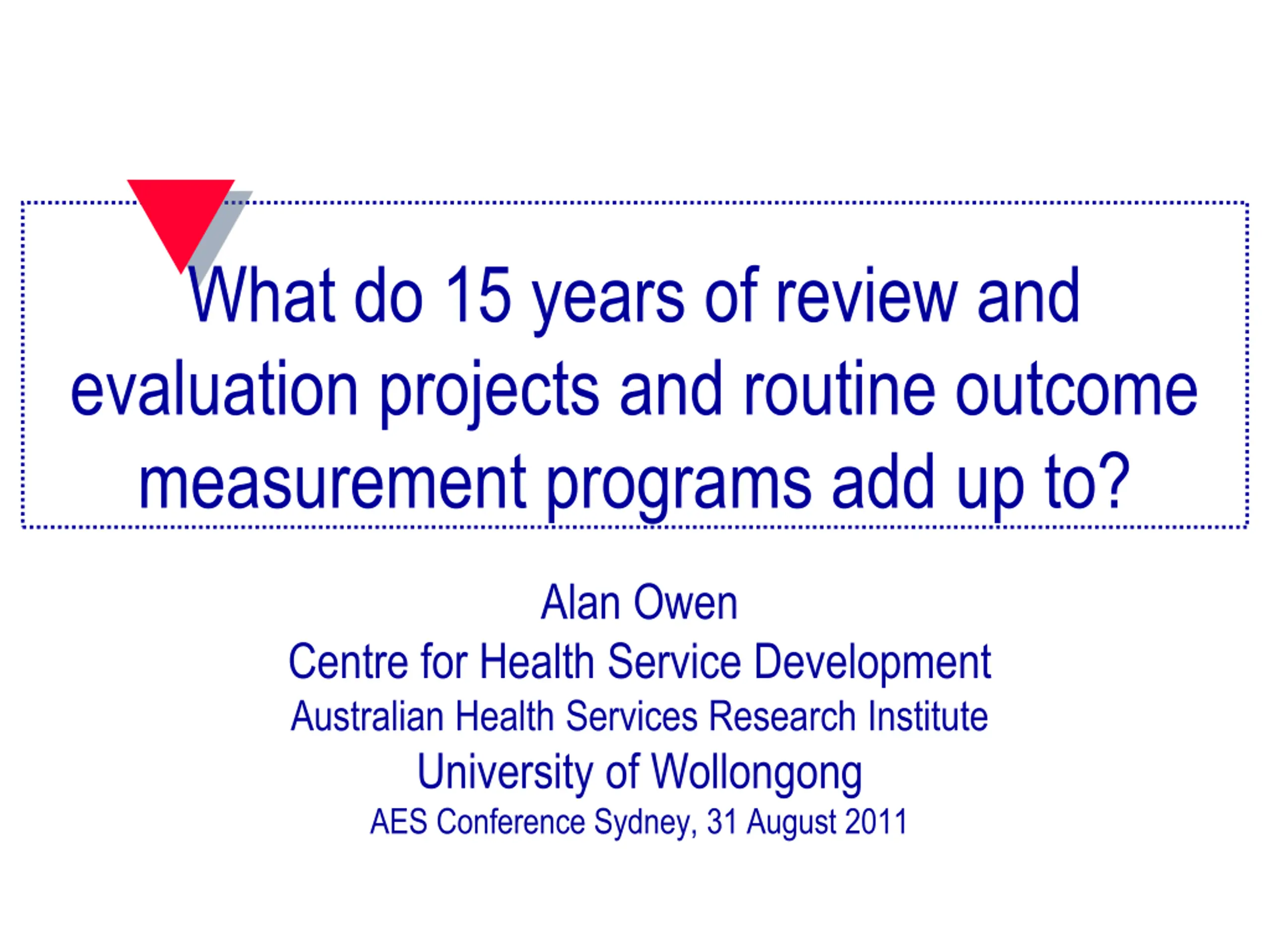 What do 15 years of review and evaluation projects and routine outcome measurement programs add up to?

Alan Owen
Centre for Health Service Development
Australian Health Services Research Institute
University of Wollongong
AES Conference Sydney, 31 August 2011